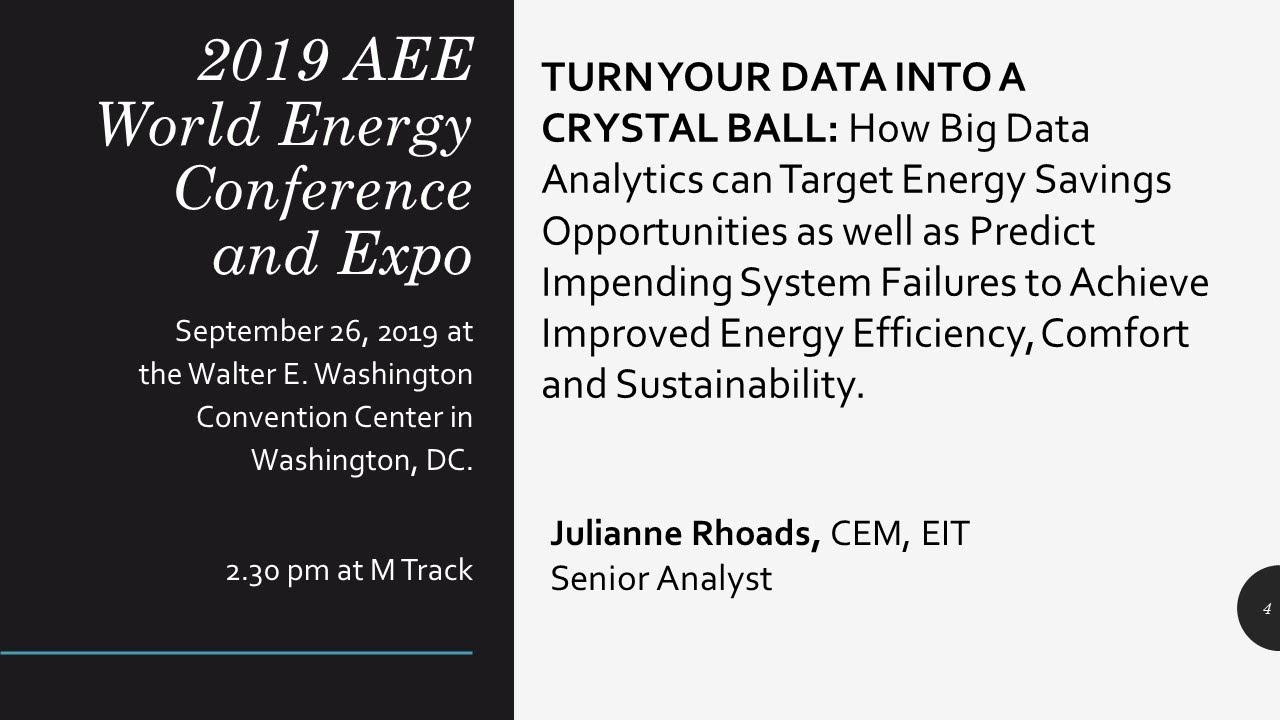 2019 AEE World Energy Conference and Expo

September 26, 2019 at the Walter E. Washington Convention Center in Washington, DC.

2.30 pm at M Track

TURN YOUR DATA INTO A CRYSTAL BALL: How Big Data Analytics can Target Energy Savings Opportunities as well as Predict Impending System Failures to Achieve Improved Energy Efficiency, Comfort and Sustainability.

Julianne Rhoads, CEM, EIT
Senior Analyst

4